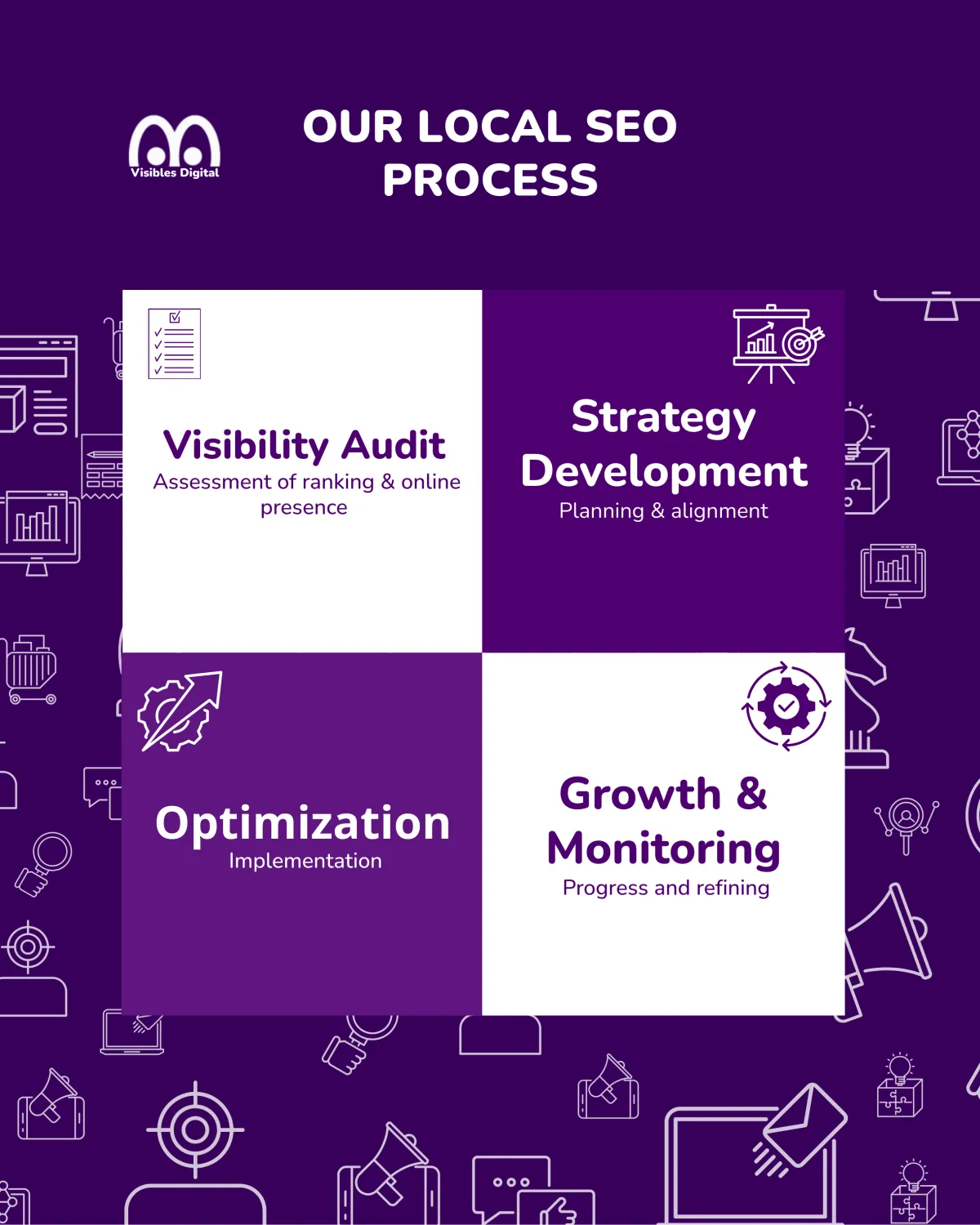 Visibles Digital

OUR LOCAL SEO PROCESS

Visibility Audit
Assessment of ranking & online presence

Strategy Development
Planning & alignment

Optimization
Implementation

Growth & Monitoring
Progress and refining